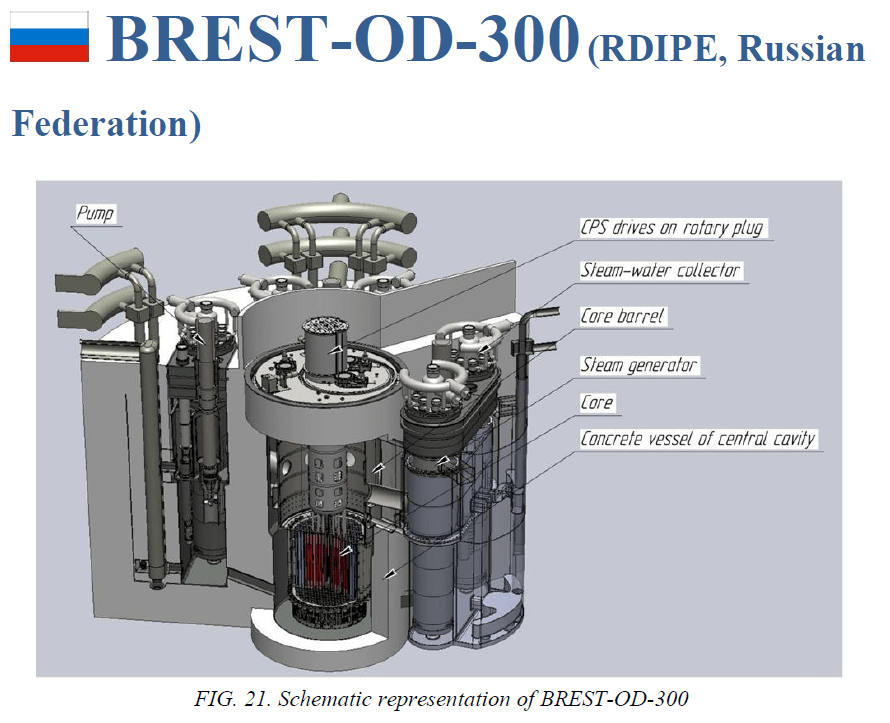 BREST-OD-300 (RDIPE, Russian Federation)

Pump

CPS drives on rotary plug

Steam-water collector

Core barrel

Steam generator

Core

Concrete vessel of central cavity

FIG. 21. Schematic representation of BREST-OD-300